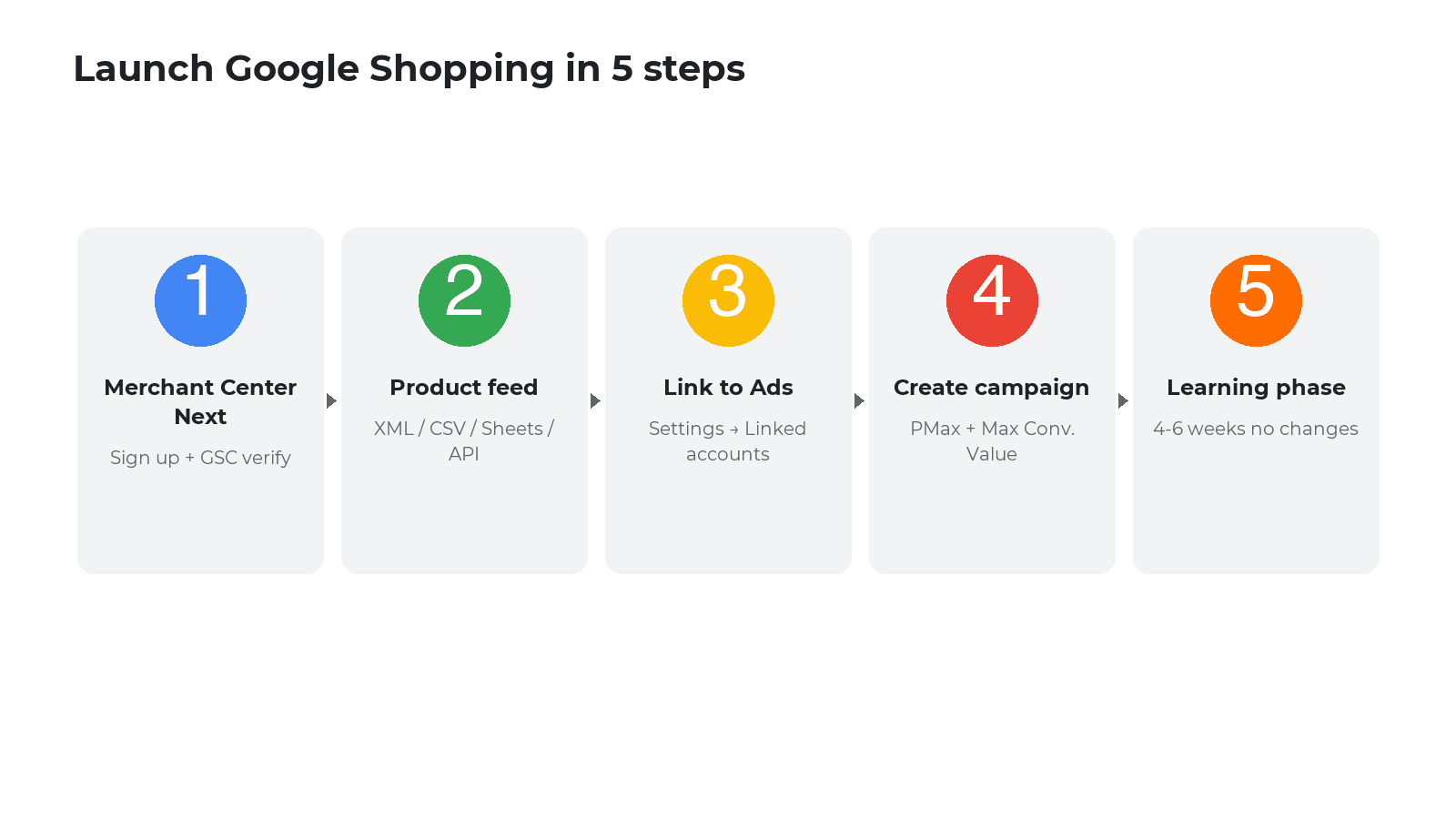 Launch Google Shopping in 5 steps

1

Merchant Center Next

Sign up + GSC verify

2

Product feed

XML / CSV / Sheets / API

3

Link to Ads

Settings → Linked accounts

4

Create campaign

PMax + Max Conv. Value

5

Learning phase

4-6 weeks no changes